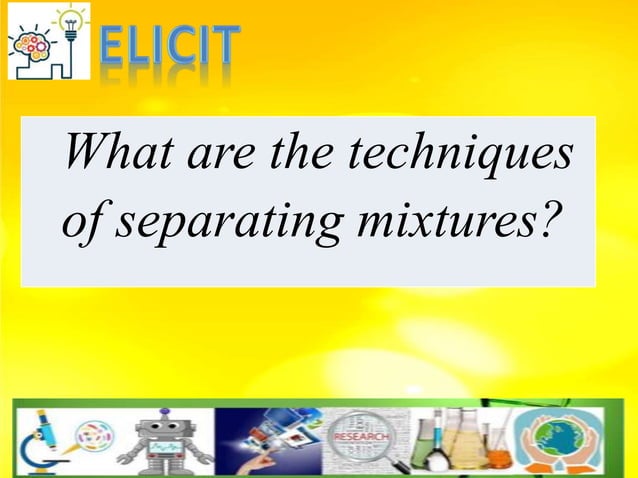 ELICIT

What are the techniques of separating mixtures?

RESEARCH